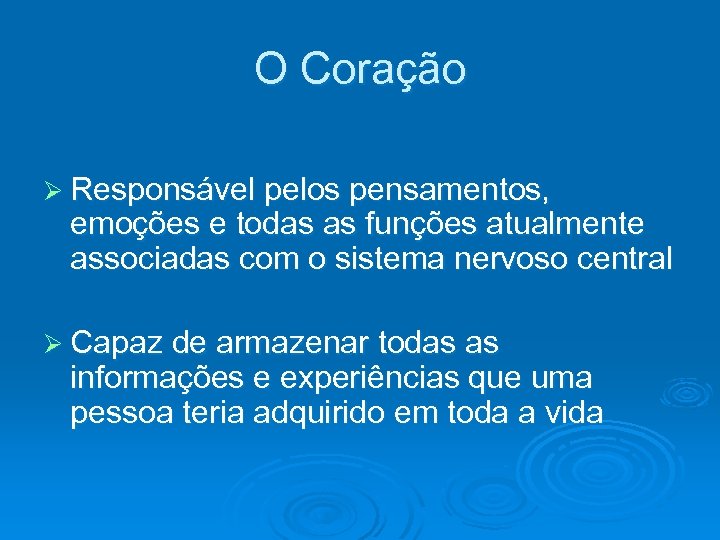 O Coração

➢ Responsável pelos pensamentos, emoções e todas as funções atualmente associadas com o sistema nervoso central

➢ Capaz de armazenar todas as informações e experiências que uma pessoa teria adquirido em toda a vida